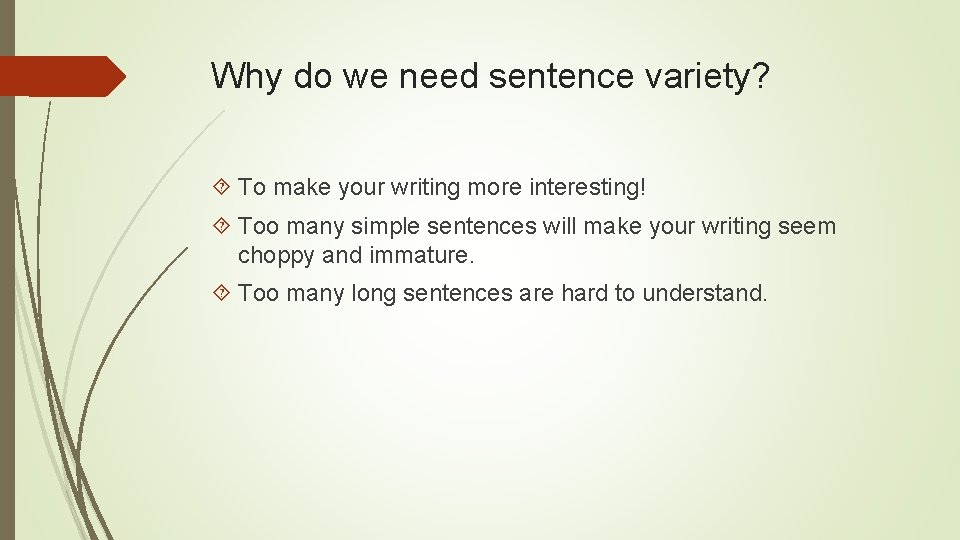 Why do we need sentence variety?

To make your writing more interesting!

Too many simple sentences will make your writing seem choppy and immature.

Too many long sentences are hard to understand.